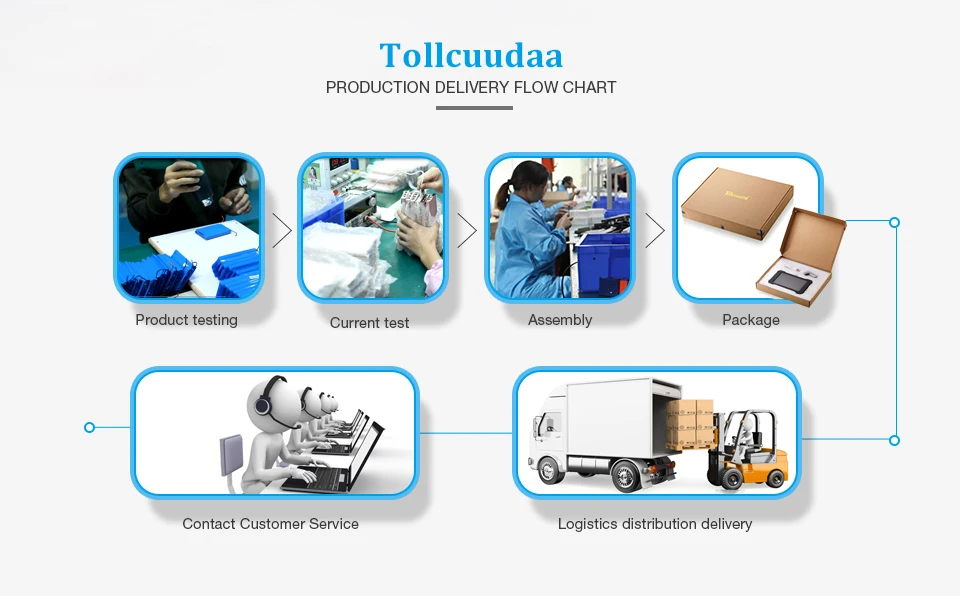 Tollcuudaa
PRODUCTION DELIVERY FLOW CHART

Product testing

Current test

Assembly

Package

Contact Customer Service

Logistics distribution delivery